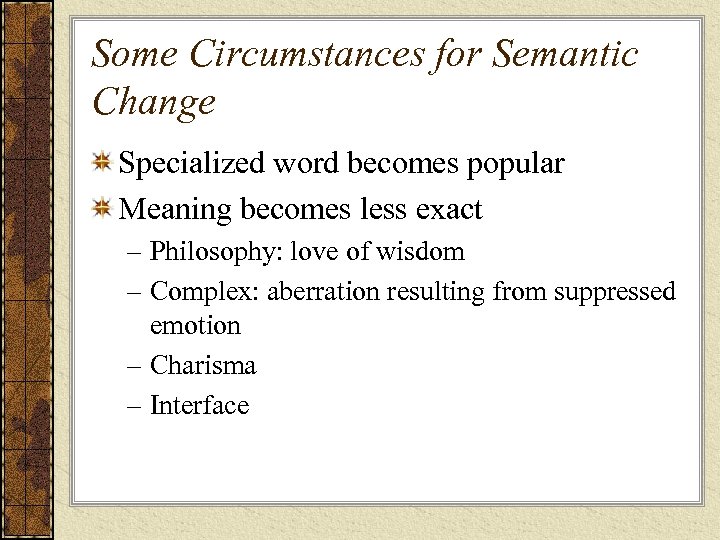 Some Circumstances for Semantic Change

Specialized word becomes popular

Meaning becomes less exact

– Philosophy: love of wisdom

– Complex: aberration resulting from suppressed emotion

– Charisma

– Interface